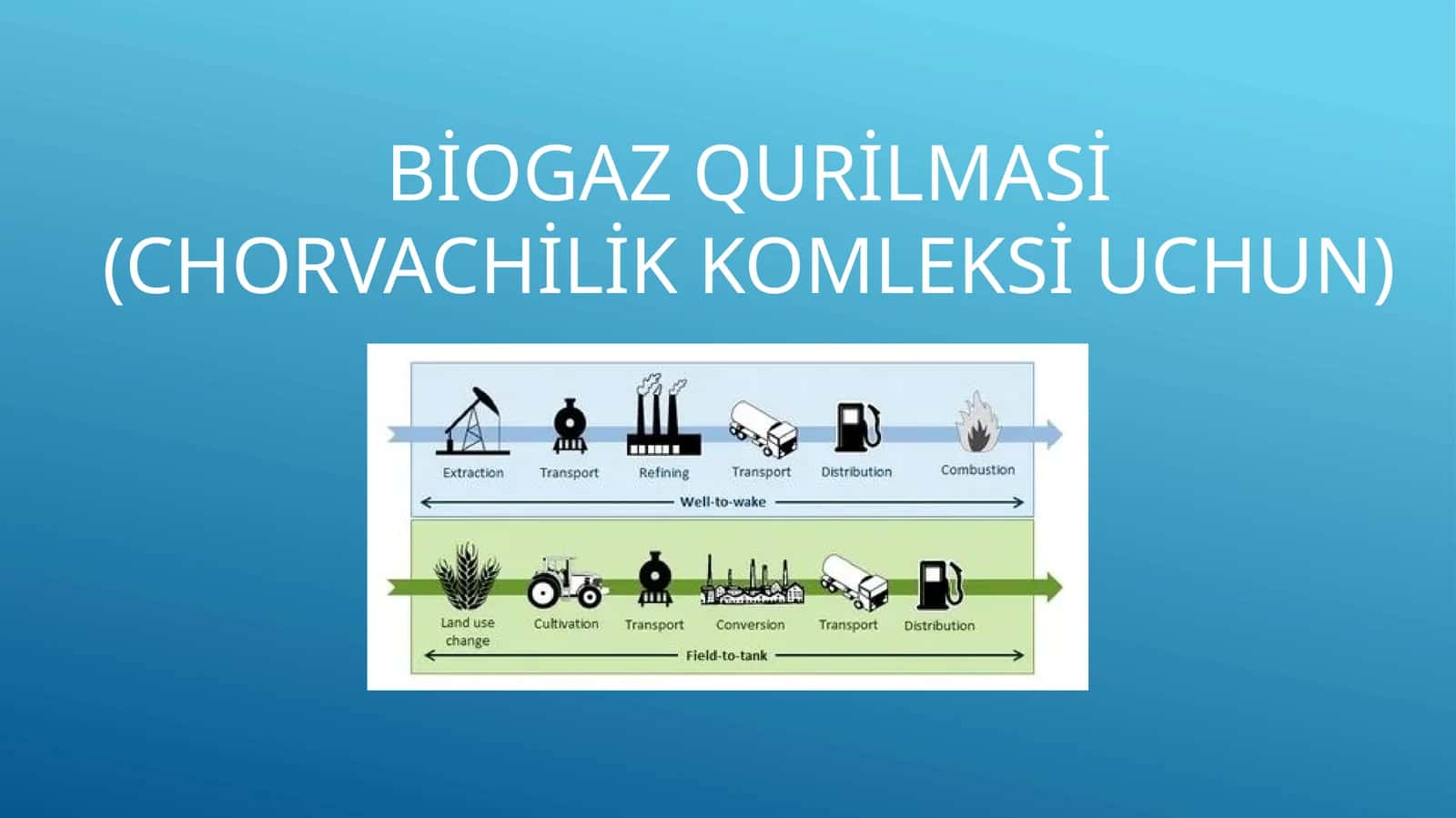 BİOGAZ QURİLMASİ
(CHORVACHİLİK KOMLEKSİ UCHUN)

Extraction
Transport
Refining
Transport
Distribution
Combustion
Well-to-wake

Land use change
Cultivation
Transport
Conversion
Transport
Distribution
Field-to-tank